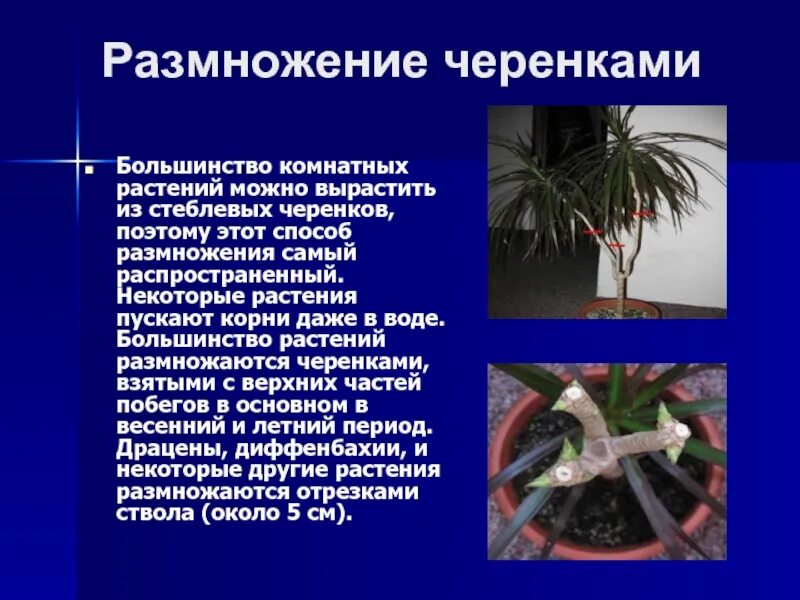 Размножение черенками

Большинство комнатных растений можно вырастить из стеблевых черенков, поэтому этот способ размножения самый распространенный. Некоторые растения пускают корни даже в воде. Большинство растений размножаются черенками, взятыми с верхних частей побегов в основном в весенний и летний период. Драцены, диффенбахии, и некоторые другие растения размножаются отрезками ствола (около 5 см).